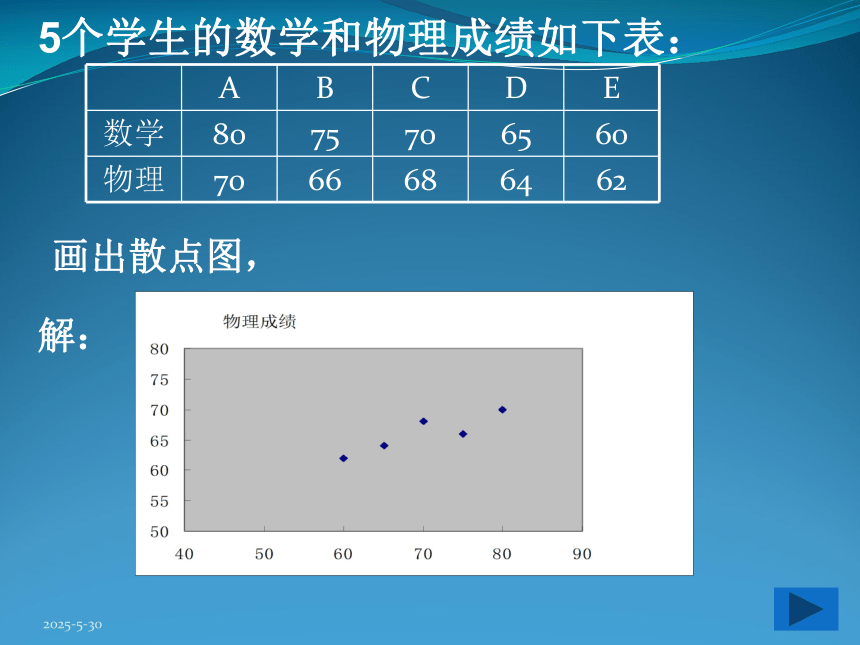 5个学生的数学和物理成绩如下表：

| | A | B | C | D | E |
|---|---|---|---|---|---|
| 数学 | 80 | 75 | 70 | 65 | 60 |
| 物理 | 70 | 66 | 68 | 64 | 62 |

画出散点图，

解：

物理成绩

80
75
70
65
60
55
50
40 50 60 70 80 90

2025-5-30